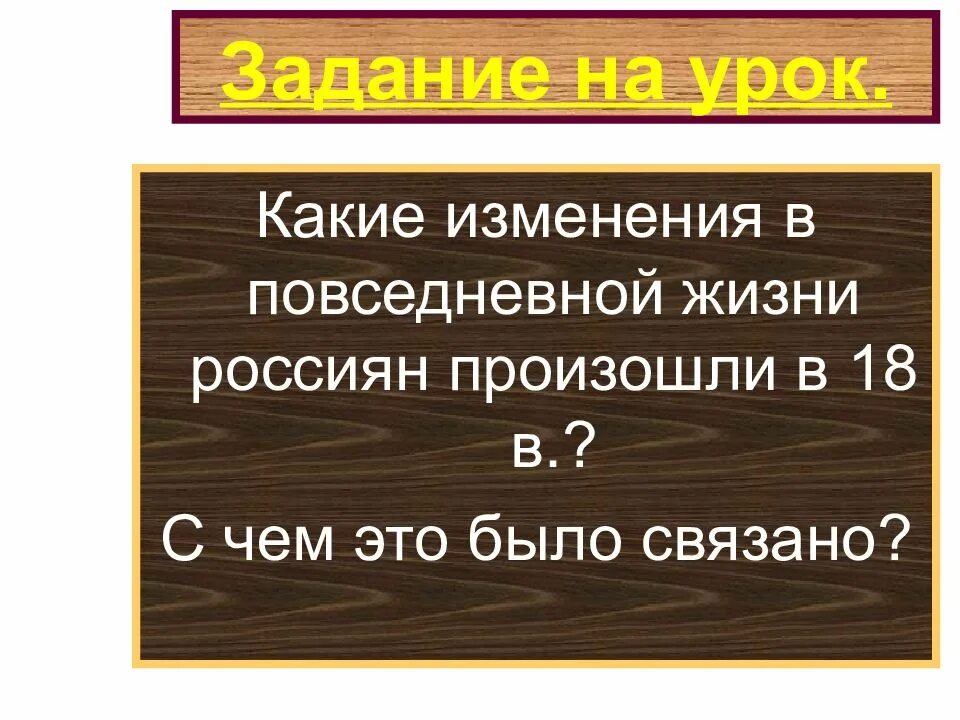 Задание на урок.

Какие изменения в повседневной жизни россиян произошли в 18 в.?

С чем это было связано?